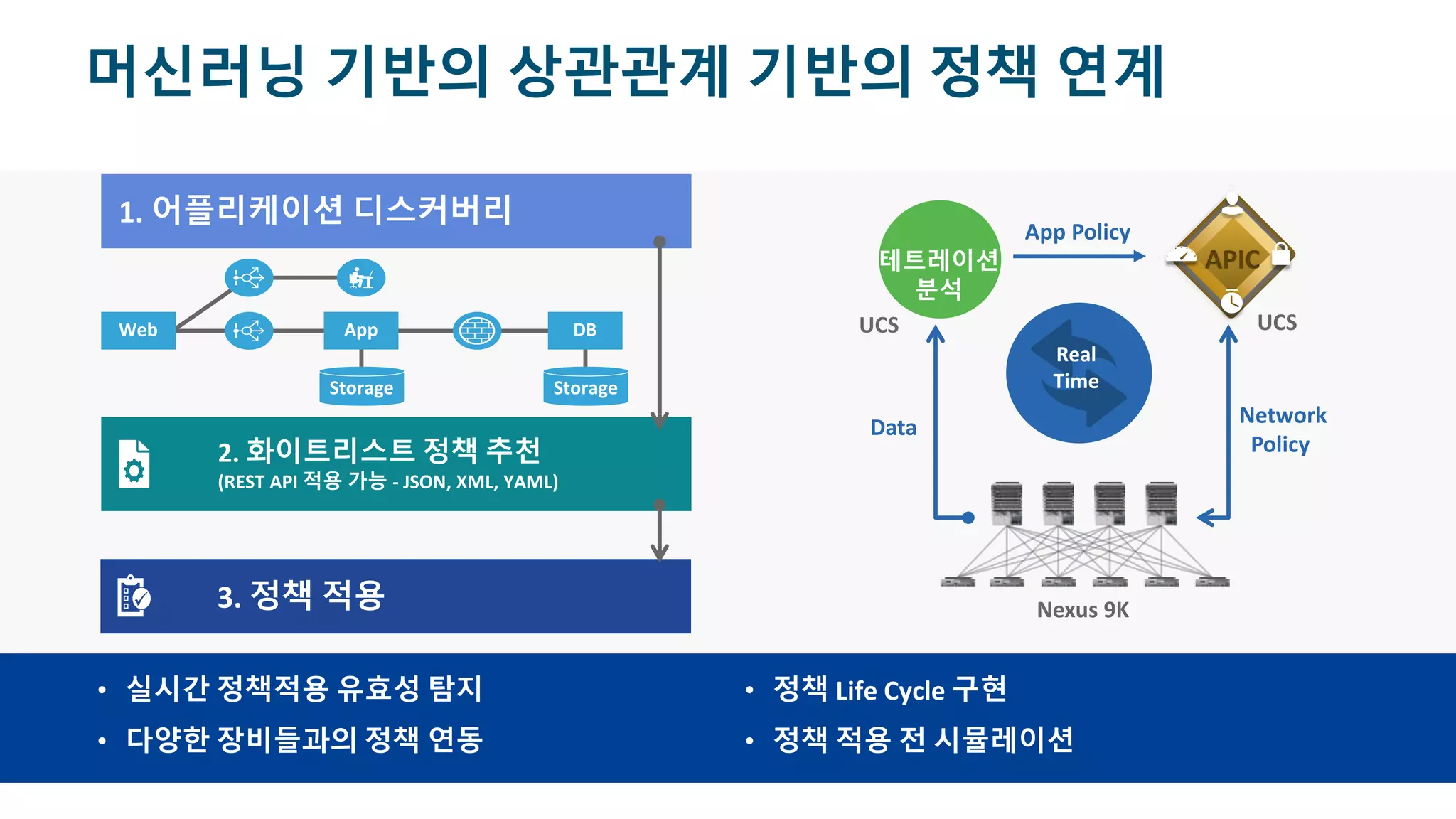 머신러닝 기반의 상관관계 기반의 정책 연계

1. 어플리케이션 디스커버리

Web

App

DB

Storage

Storage

2. 화이트리스트 정책 추천
(REST API 적용 가능 - JSON, XML, YAML)

3. 정책 적용

테트레이션 분석

App Policy

APIC

UCS

UCS

Real Time

Data

Network Policy

Nexus 9K

• 실시간 정책적용 유효성 탐지
• 다양한 장비들과의 정책 연동

• 정책 Life Cycle 구현
• 정책 적용 전 시뮬레이션